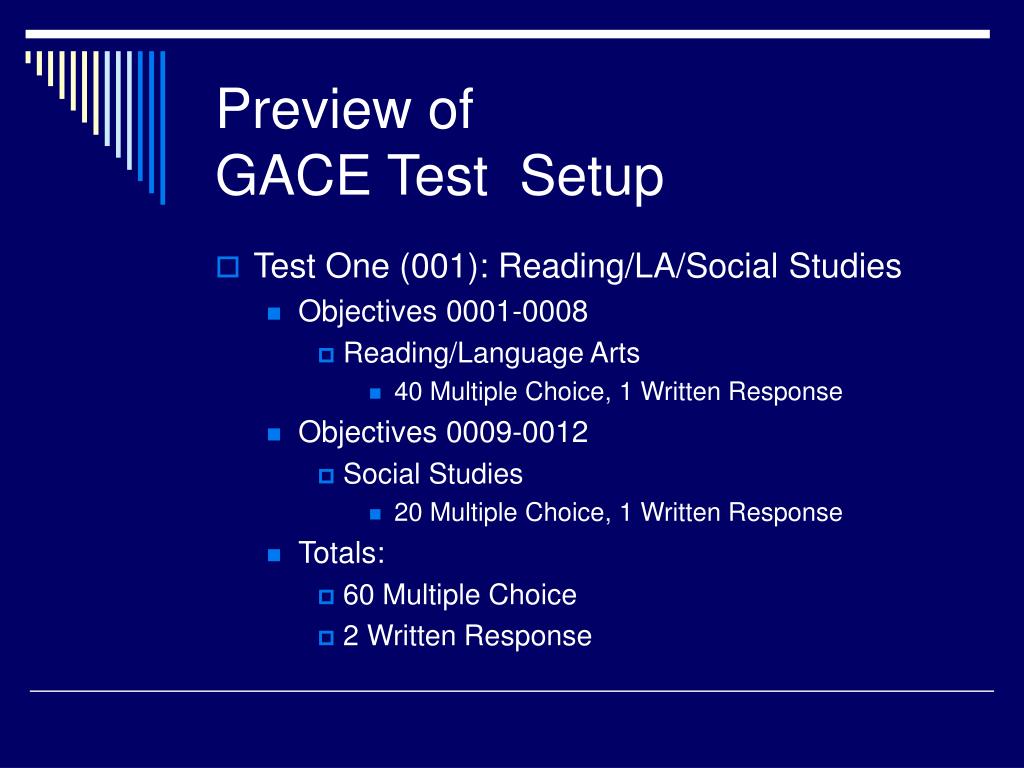 Preview of
GACE Test  Setup

Test One (001): Reading/LA/Social Studies
Objectives 0001-0008
Reading/Language Arts
40 Multiple Choice, 1 Written Response
Objectives 0009-0012
Social Studies
20 Multiple Choice, 1 Written Response
Totals:
60 Multiple Choice
2 Written Response